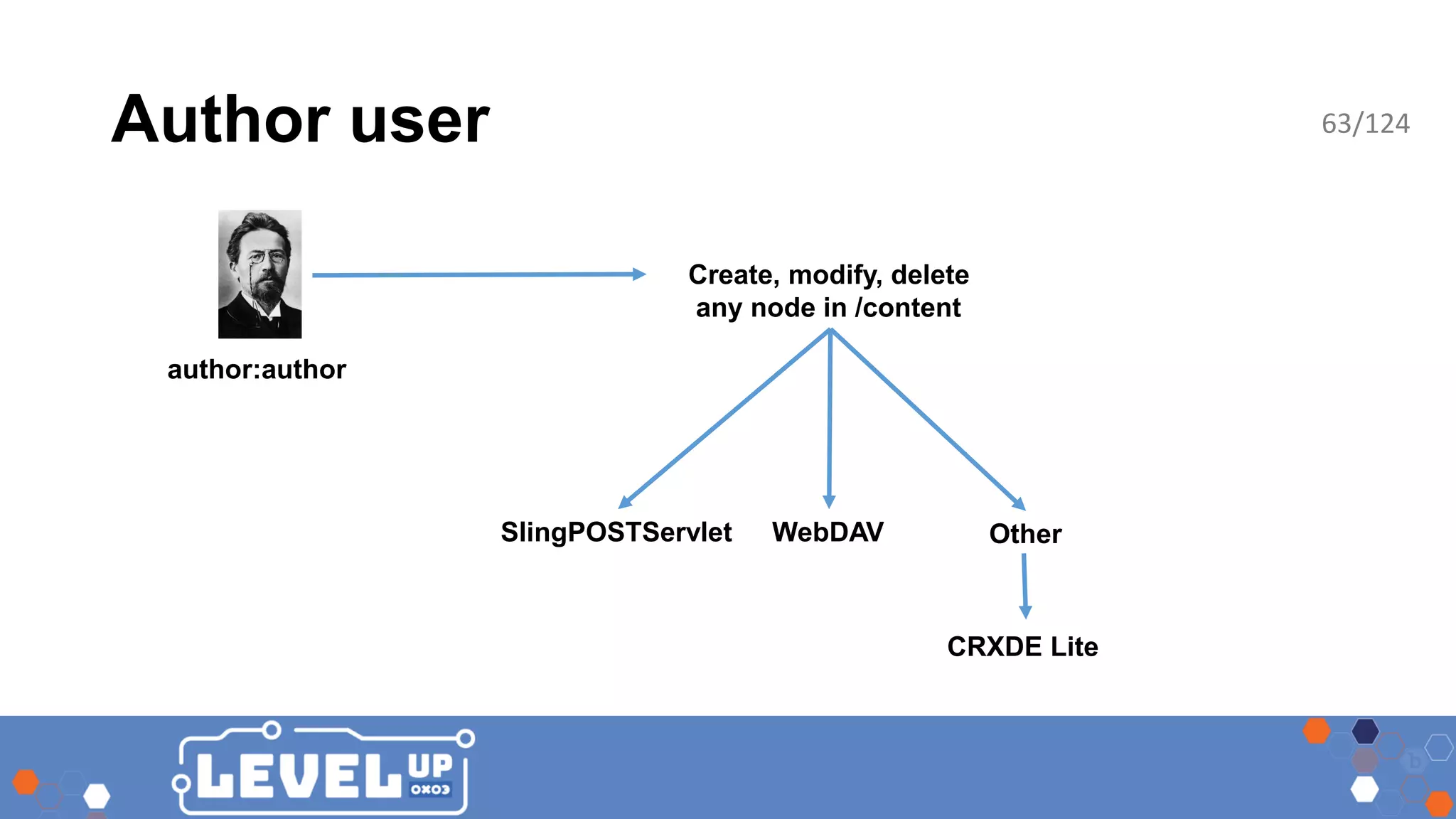 Author user

63/124

author:author

Create, modify, delete any node in /content

SlingPOSTServlet

WebDAV

Other

CRXDE Lite

LEVEL UP
0x03